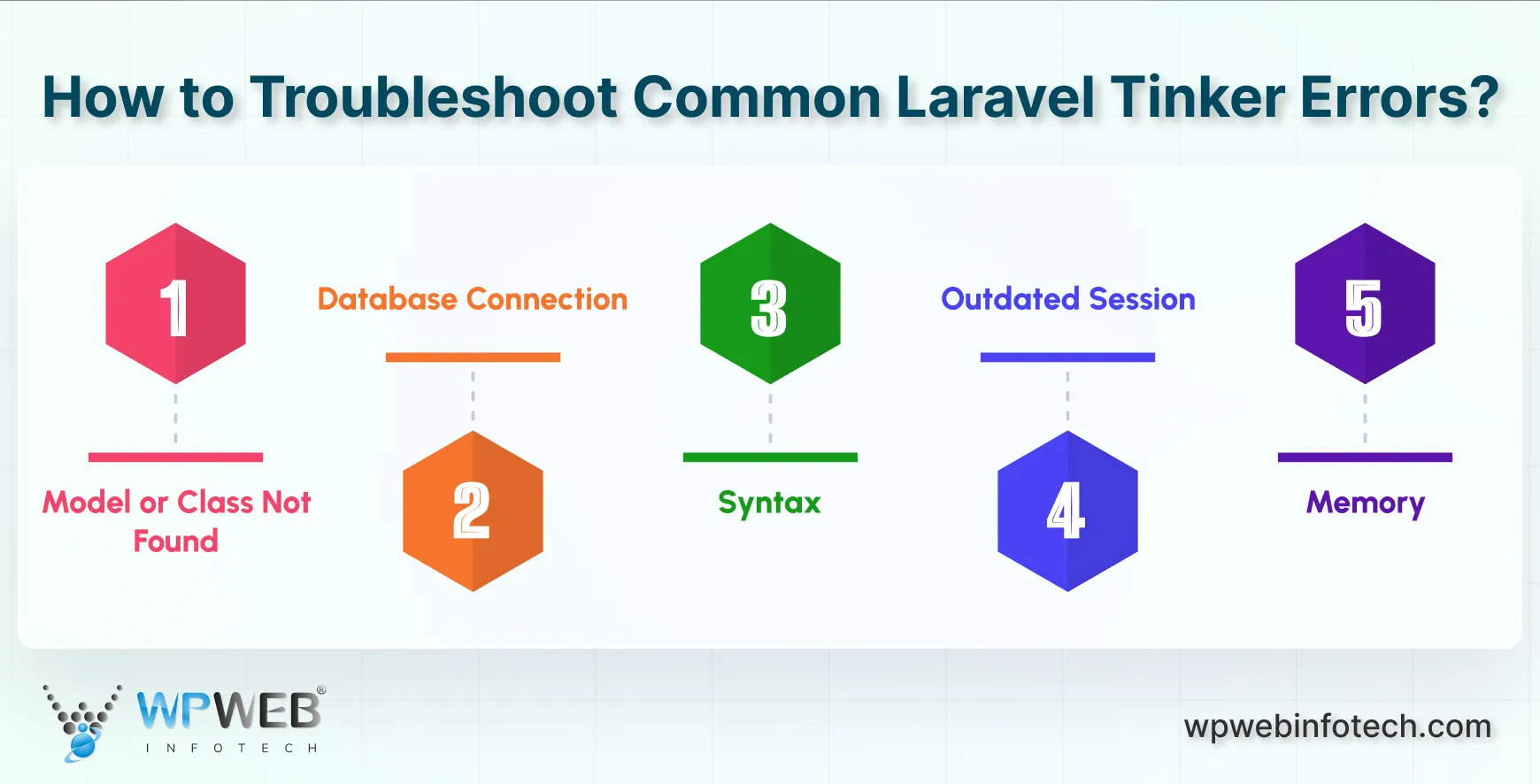 How to Troubleshoot Common Laravel Tinker Errors?

1

Model or Class Not Found

Database Connection

2

3

Syntax

Outdated Session

4

5

Memory

WPWEB® INFOTECH

wpwebinfotech.com